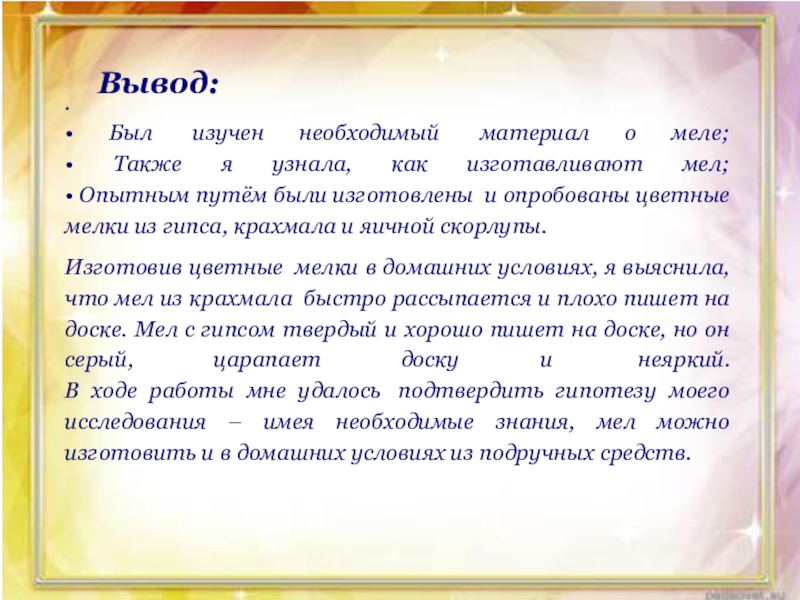 Вывод:

•

• Был изучен необходимый материал о меле;

• Также я узнала, как изготавливают мел;

• Опытным путём были изготовлены и опробованы цветные мелки из гипса, крахмала и яичной скорлупы.

Изготовив цветные мелки в домашних условиях, я выяснила, что мел из крахмала быстро рассыпается и плохо пишет на доске. Мел с гипсом твердый и хорошо пишет на доске, но он серый, царапает доску и неяркий.
В ходе работы мне удалось подтвердить гипотезу моего исследования – имея необходимые знания, мел можно изготовить и в домашних условиях из подручных средств.

pedsovet.su